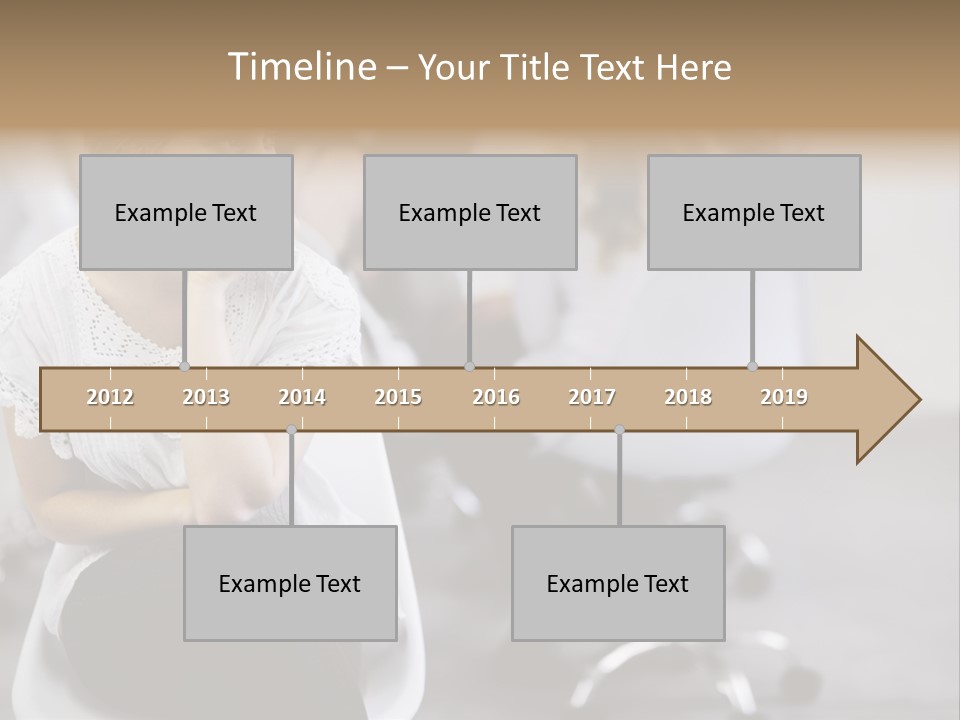 Timeline – Your Title Text Here

Example Text

Example Text

Example Text

2012 2013 2014 2015 2016 2017 2018 2019

Example Text

Example Text